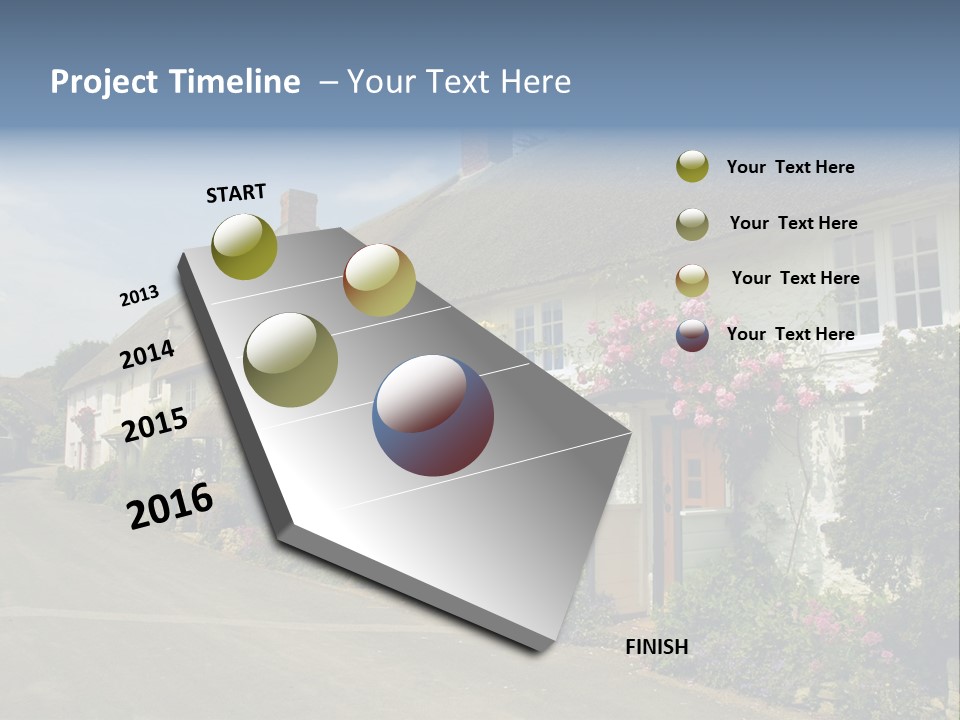 Project Timeline – Your Text Here

START

2013

2014

2015

2016

FINISH

Your Text Here

Your Text Here

Your Text Here

Your Text Here